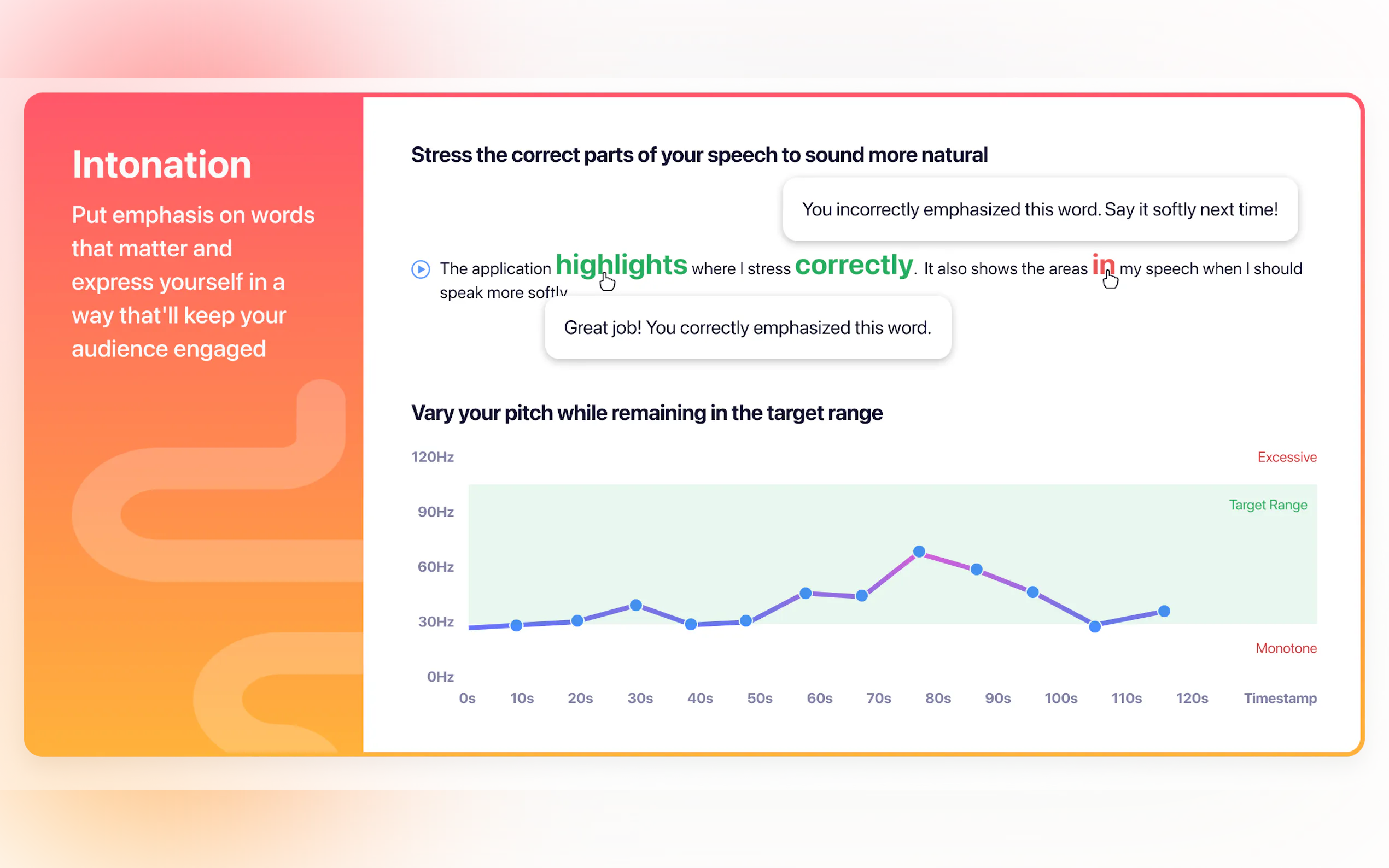 Intonation

Put emphasis on words that matter and express yourself in a way that'll keep your audience engaged

Stress the correct parts of your speech to sound more natural

You incorrectly emphasized this word. Say it softly next time!

The application highlights where I stress correctly. It also shows the areas in my speech when I should speak more softly

Great job! You correctly emphasized this word.

Vary your pitch while remaining in the target range

120Hz
90Hz
60Hz
30Hz
0Hz

Excessive
Target Range
Monotone

0s 10s 20s 30s 40s 50s 60s 70s 80s 90s 100s 110s 120s Timestamp